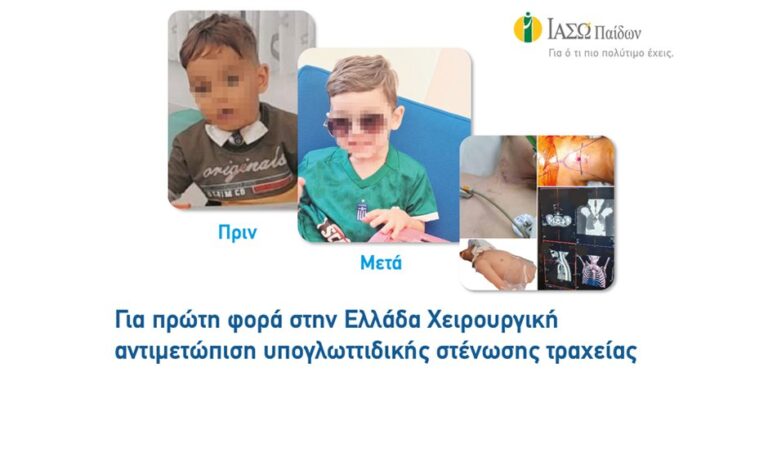 ΙΑΣΩ Παίδων
Για ό τι πιο πολύτιμο έχεις.

originals

Πριν

Μετά

Για πρώτη φορά στην Ελλάδα Χειρουργική αντιμετώπιση υπογλωττιδικής στένωσης τραχείας